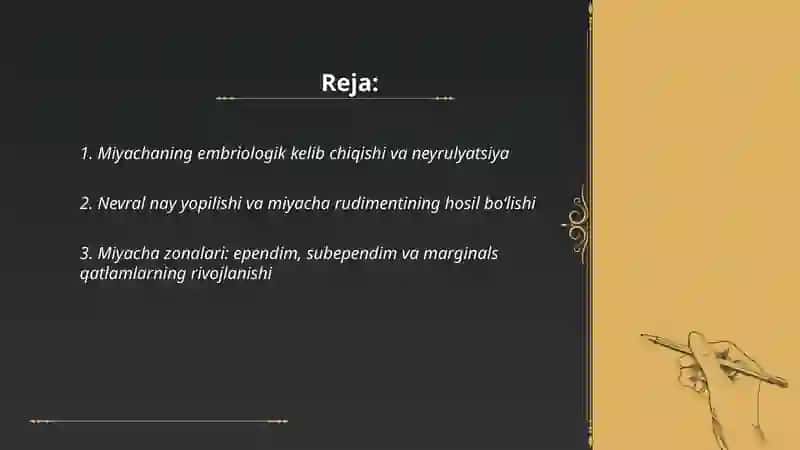 Reja:

1. Miyachaning embriologik kelib chiqishi va neyrulyatsiya

2. Nevral nay yopilishi va miyacha rudimentining hosil bo'lishi

3. Miyacha zonalari: ependim, subependim va marginals qatlamlarning rivojlanishi